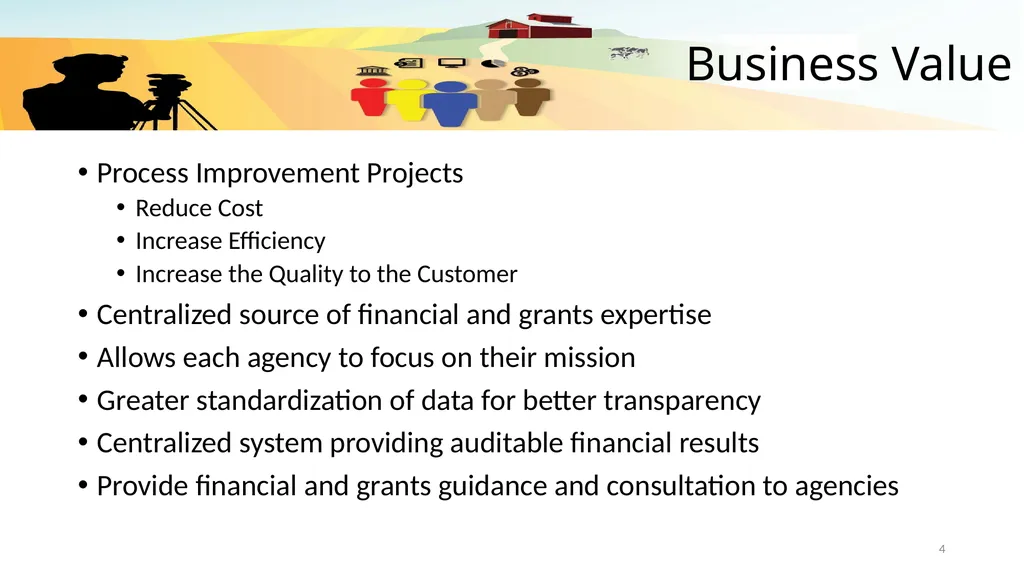 Business Value

• Process Improvement Projects
  • Reduce Cost
  • Increase Efficiency
  • Increase the Quality to the Customer
• Centralized source of financial and grants expertise
• Allows each agency to focus on their mission
• Greater standardization of data for better transparency
• Centralized system providing auditable financial results
• Provide financial and grants guidance and consultation to agencies

4